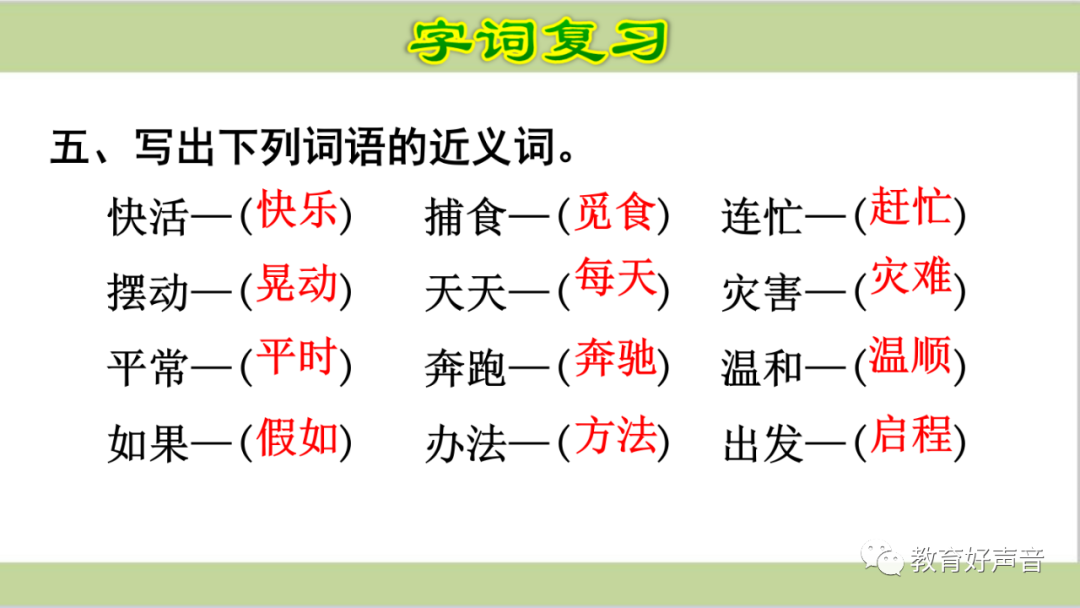 字词复习

五、写出下列词语的近义词。

快活—(快乐)　捕食—(觅食)　连忙—(赶忙)

摆动—(晃动)　天天—(每天)　灾害—(灾难)

平常—(平时)　奔跑—(奔驰)　温和—(温顺)

如果—(假如)　办法—(方法)　出发—(启程)

教育好声音